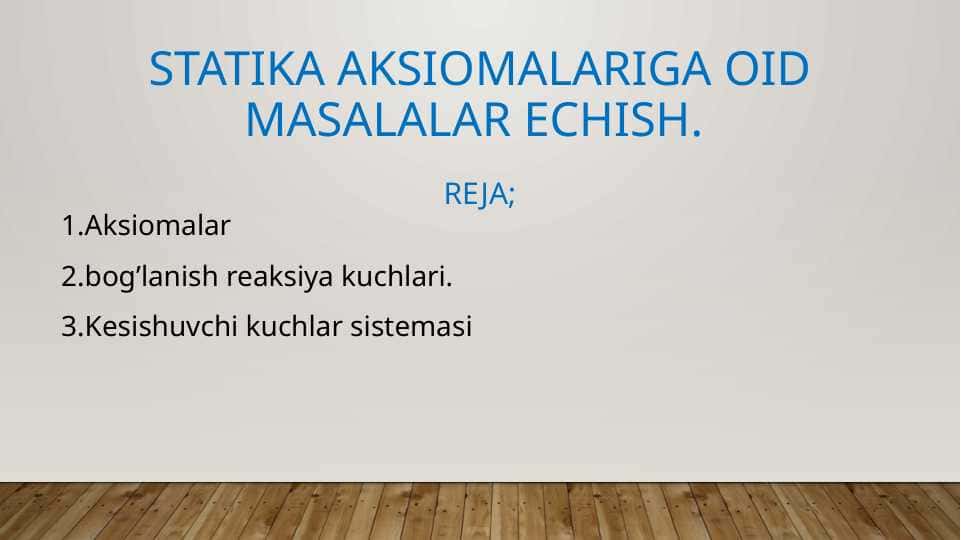 STATIKA AKSIOMALARIGA OID MASALALAR ECHISH.

REJA;

1.Aksiomalar

2.bog’lanish reaksiya kuchlari.

3.Kesishuvchi kuchlar sistemasi